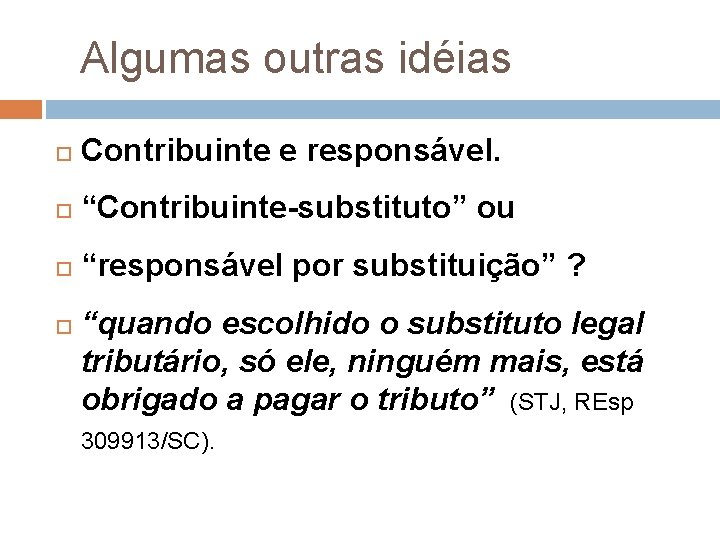 Algumas outras idéias

Contribuinte e responsável.

“Contribuinte-substituto” ou

“responsável por substituição” ?

“quando escolhido o substituto legal tributário, só ele, ninguém mais, está obrigado a pagar o tributo” (STJ, REsp 309913/SC).